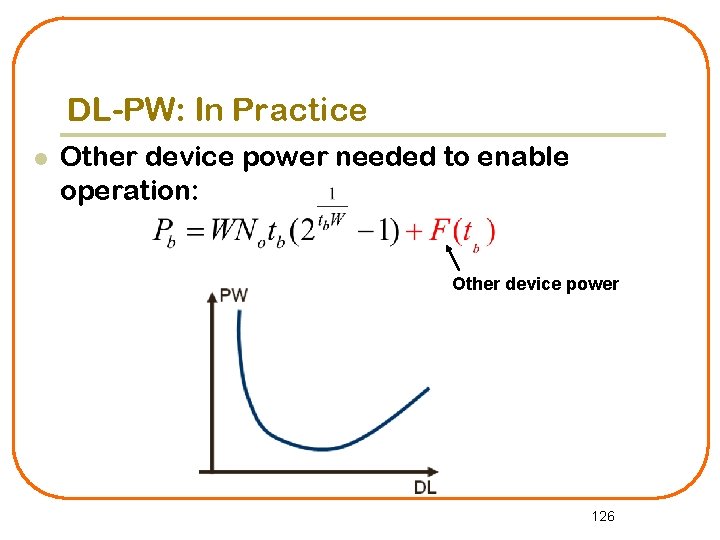 DL-PW: In Practice

Other device power needed to enable operation:

$P_b = WN_o t_b (2^{\frac{1}{t_b W}} - 1) + F(t_b)$

Other device power

PW

DL

126